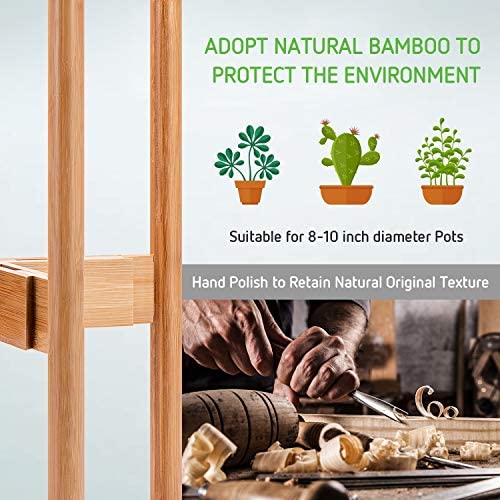 ADOPT NATURAL BAMBOO TO PROTECT THE ENVIRONMENT

Suitable for 8-10 inch diameter Pots

Hand Polish to Retain Natural Original Texture